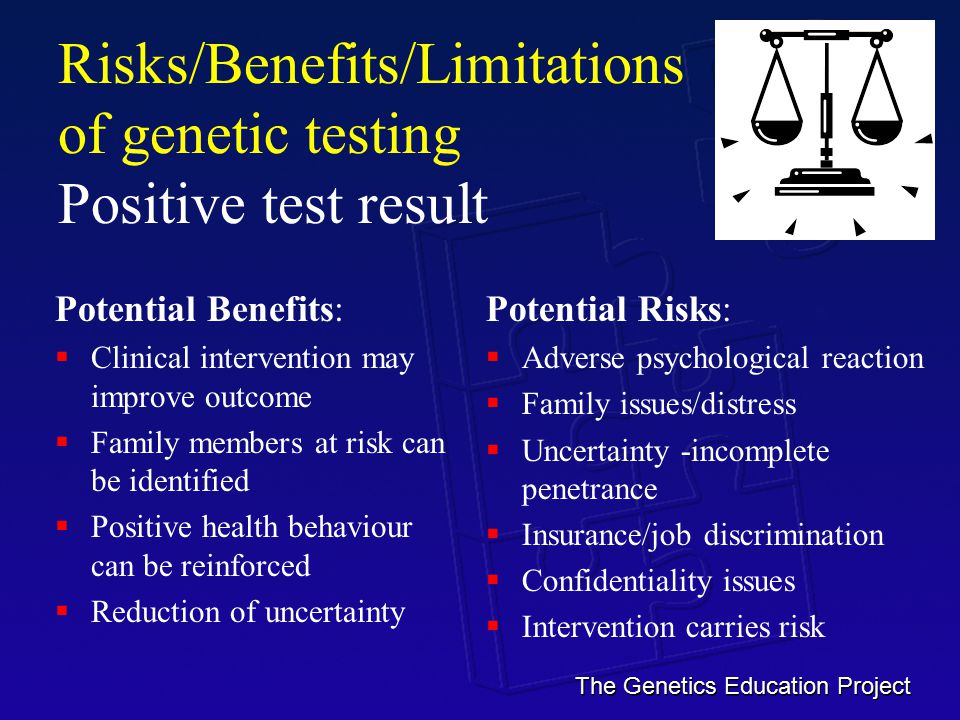 Risks/Benefits/Limitations of genetic testing
Positive test result

Potential Benefits:
- Clinical intervention may improve outcome
- Family members at risk can be identified
- Positive health behaviour can be reinforced
- Reduction of uncertainty

Potential Risks:
- Adverse psychological reaction
- Family issues/distress
- Uncertainty -incomplete penetrance
- Insurance/job discrimination
- Confidentiality issues
- Intervention carries risk

The Genetics Education Project